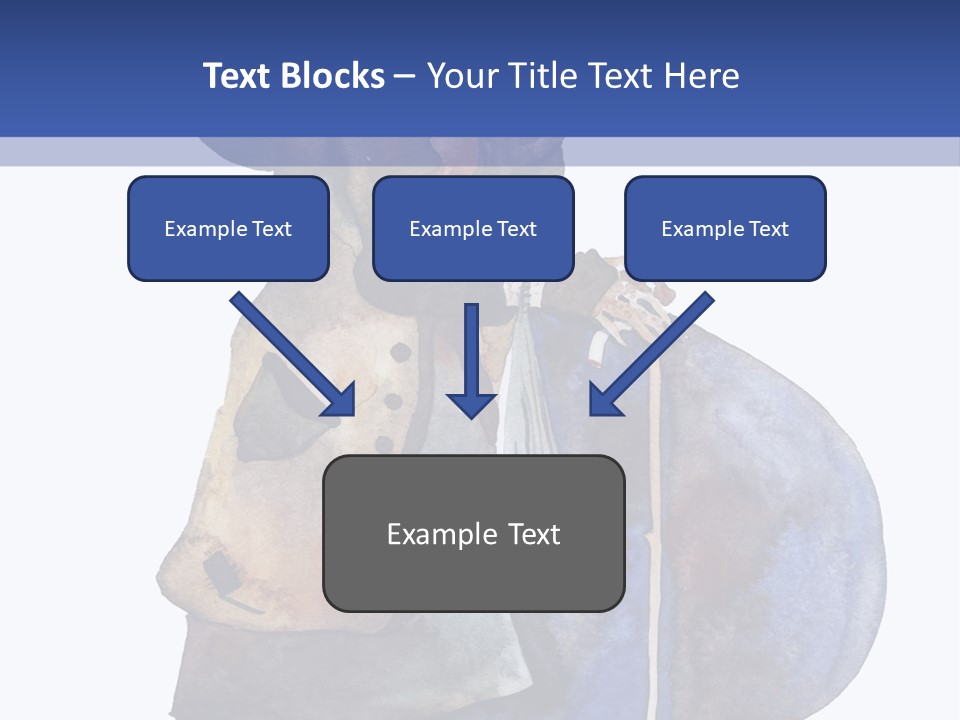 Text Blocks – Your Title Text Here

Example Text

Example Text

Example Text

Example Text